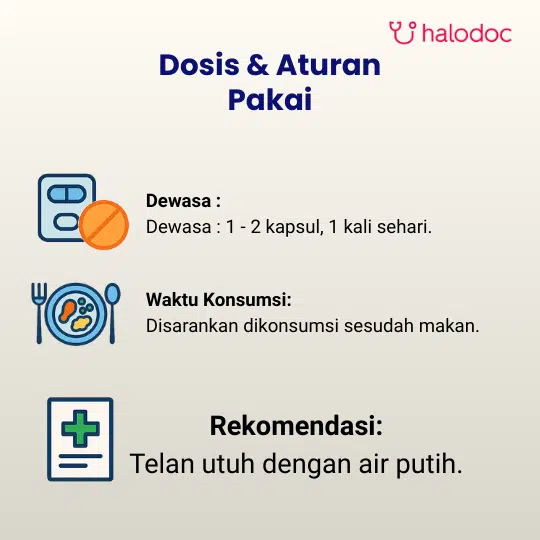 halodoc

Dosis & Aturan Pakai

Dewasa :
Dewasa : 1 - 2 kapsul, 1 kali sehari.

Waktu Konsumsi:
Disarankan dikonsumsi sesudah makan.

Rekomendasi:
Telan utuh dengan air putih.